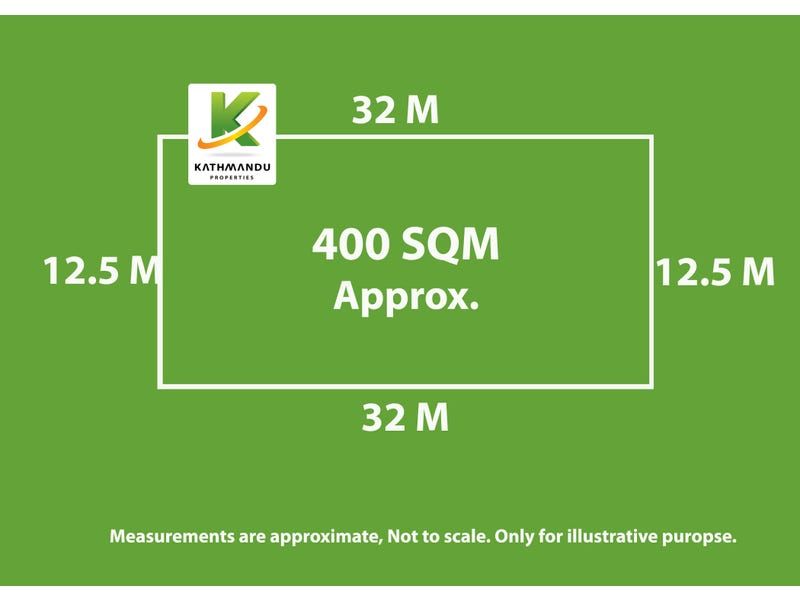 K
KATHMANDU
PROPERTIES

32 M

12.5 M

400 SQM
Approx.

12.5 M

32 M

Measurements are approximate, Not to scale. Only for illustrative puropse.